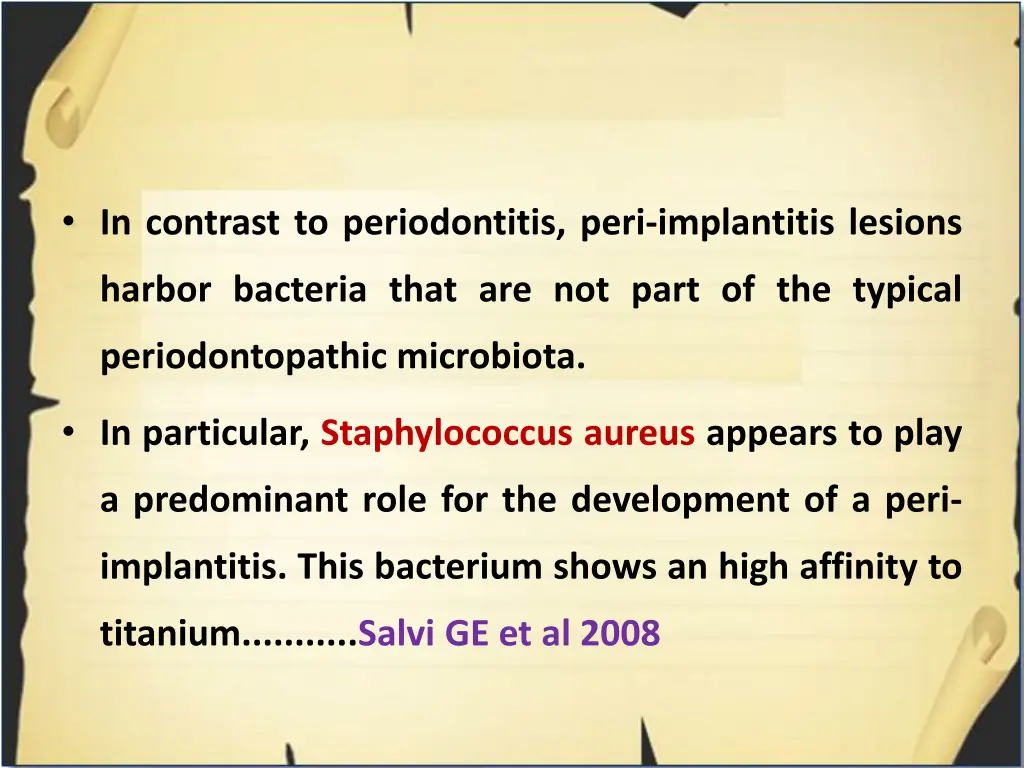 • In contrast to periodontitis, peri-implantitis lesions harbor bacteria that are not part of the typical periodontopathic microbiota.

• In particular, Staphylococcus aureus appears to play a predominant role for the development of a peri-implantitis. This bacterium shows an high affinity to titanium...........Salvi GE et al 2008